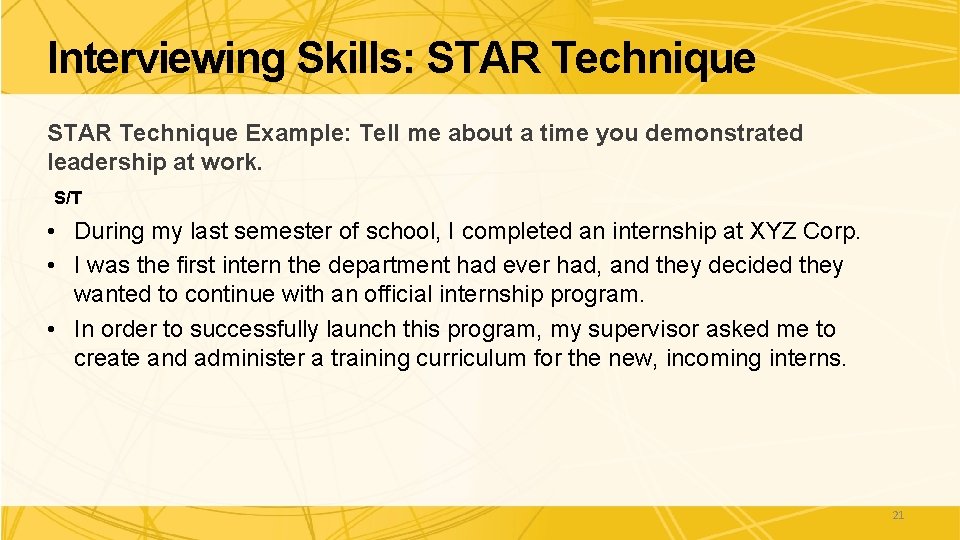 Interviewing Skills: STAR Technique

STAR Technique Example: Tell me about a time you demonstrated leadership at work.

S/T

• During my last semester of school, I completed an internship at XYZ Corp.
• I was the first intern the department had ever had, and they decided they wanted to continue with an official internship program.
• In order to successfully launch this program, my supervisor asked me to create and administer a training curriculum for the new, incoming interns.

21